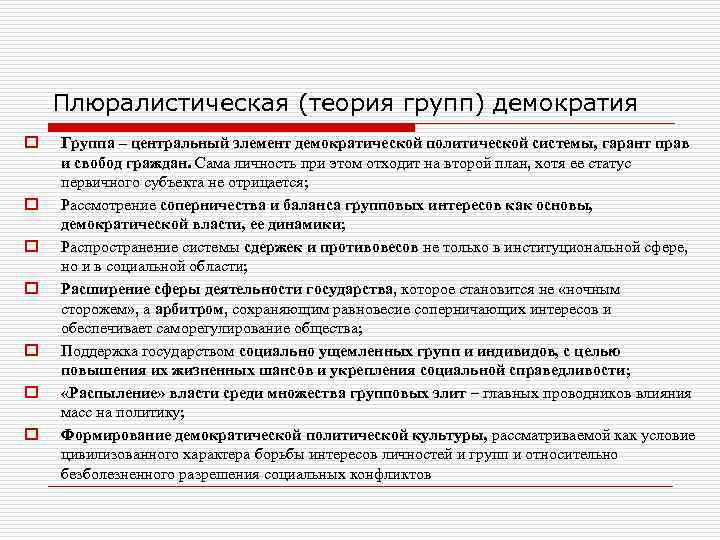 Плюралистическая (теория групп) демократия

Группа – центральный элемент демократической политической системы, гарант прав и свобод граждан. Сама личность при этом отходит на второй план, хотя ее статус первичного субъекта не отрицается;

Рассмотрение соперничества и баланса групповых интересов как основы, демократической власти, ее динамики;

Распространение системы сдержек и противовесов не только в институциональной сфере, но и в социальной области;

Расширение сферы деятельности государства, которое становится не «ночным сторожем», а арбитром, сохраняющим равновесие соперничающих интересов и обеспечивает саморегулирование общества;

Поддержка государством социально ущемленных групп и индивидов, с целью повышения их жизненных шансов и укрепления социальной справедливости;

«Распыление» власти среди множества групповых элит – главных проводников влияния масс на политику;

Формирование демократической политической культуры, рассматриваемой как условие цивилизованного характера борьбы интересов личностей и групп и относительно безболезненного разрешения социальных конфликтов